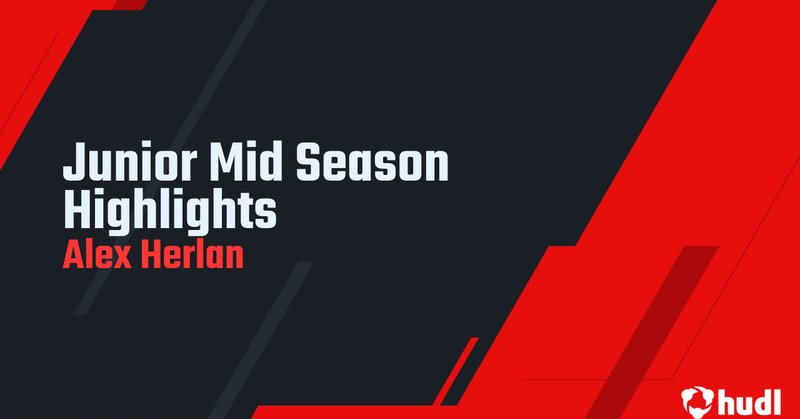 Junior Mid Season Highlights
Alex Herlan

hudl